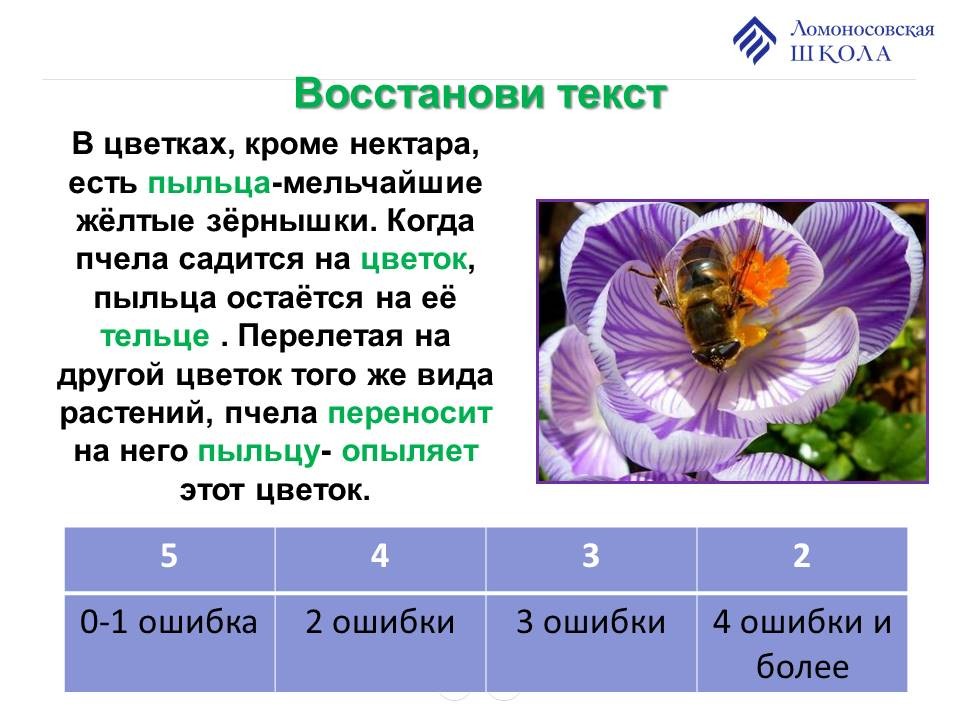 Ломоносовская ШКОЛА

Восстанови текст

В цветках, кроме нектара, есть пыльца-мельчайшие жёлтые зёрнышки. Когда пчела садится на цветок, пыльца остаётся на её тельце . Перелетая на другой цветок того же вида растений, пчела переносит на него пыльцу- опыляет этот цветок.

| 5 | 4 | 3 | 2 |
|---|---|---|---|
| 0-1 ошибка | 2 ошибки | 3 ошибки | 4 ошибки и более |